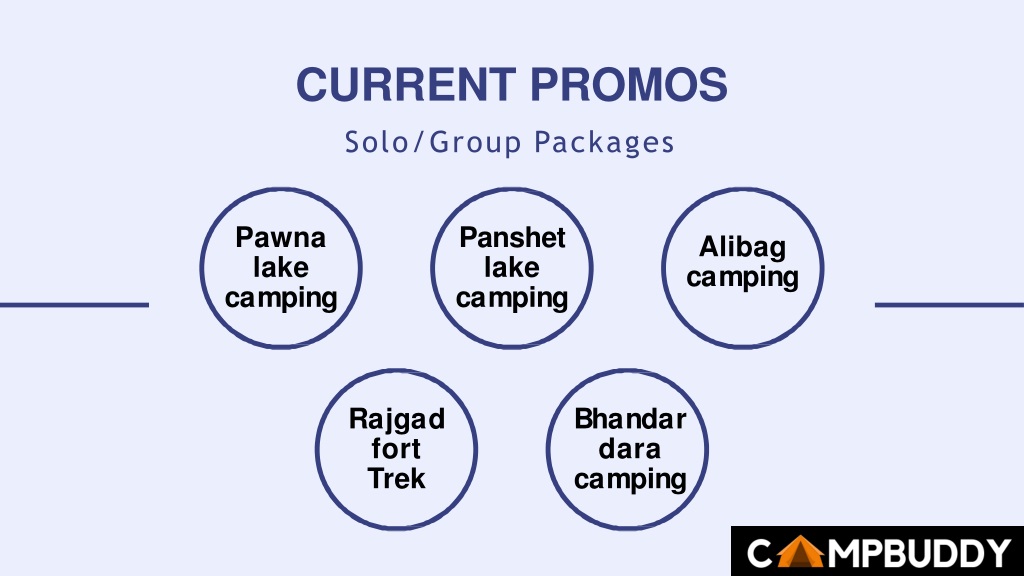 CURRENT PROMOS

Solo/Group Packages

Pawna lake camping

Panshet lake camping

Alibag camping

Rajgad fort Trek

Bhandar dara camping

CAMPBUDDY